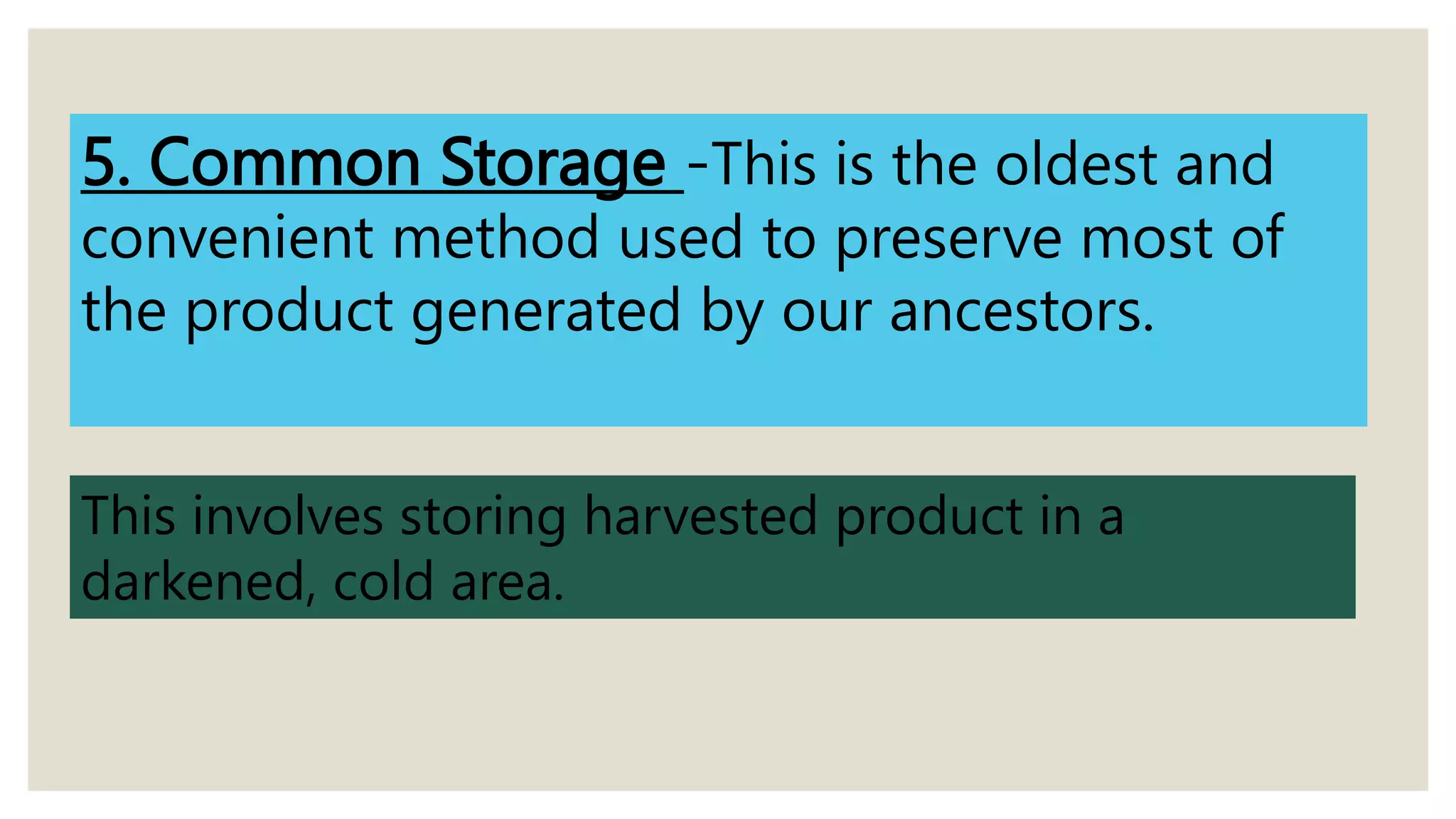 5. Common Storage -This is the oldest and convenient method used to preserve most of the product generated by our ancestors.

This involves storing harvested product in a darkened, cold area.